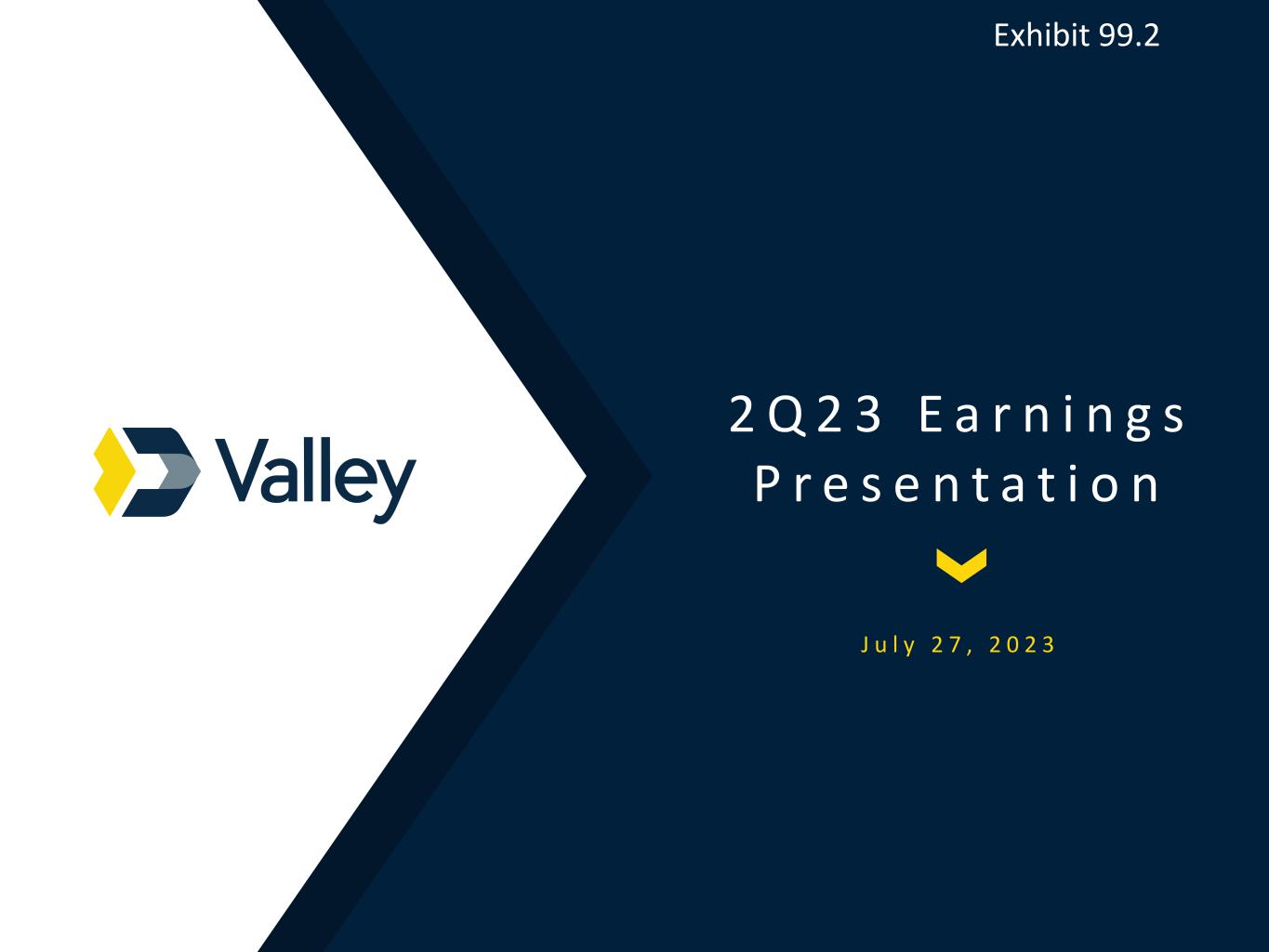 Exhibit 99.2

Valley

2Q23 Earnings Presentation

July 27, 2023